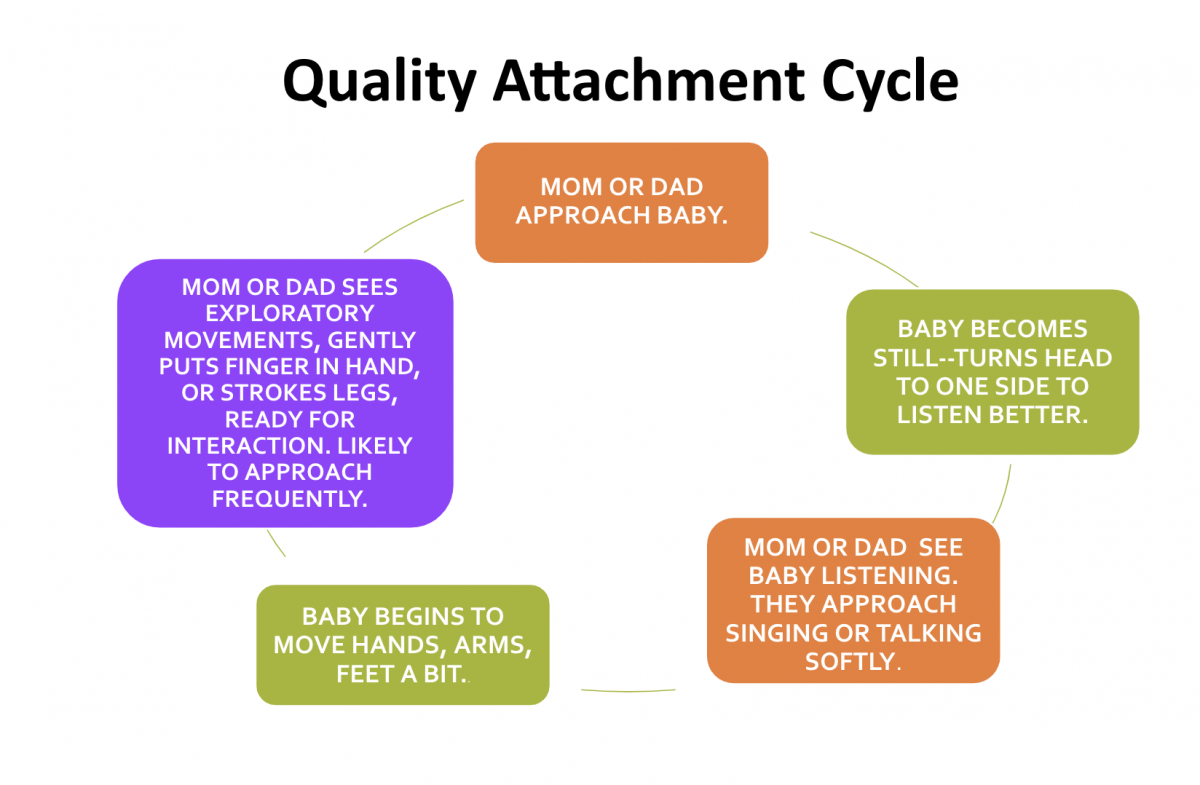 Quality Attachment Cycle

MOM OR DAD APPROACH BABY.

BABY BECOMES STILL--TURNS HEAD TO ONE SIDE TO LISTEN BETTER.

MOM OR DAD SEE BABY LISTENING. THEY APPROACH SINGING OR TALKING SOFTLY.

BABY BEGINS TO MOVE HANDS, ARMS, FEET A BIT.

MOM OR DAD SEES EXPLORATORY MOVEMENTS, GENTLY PUTS FINGER IN HAND, OR STROKES LEGS, READY FOR INTERACTION. LIKELY TO APPROACH FREQUENTLY.